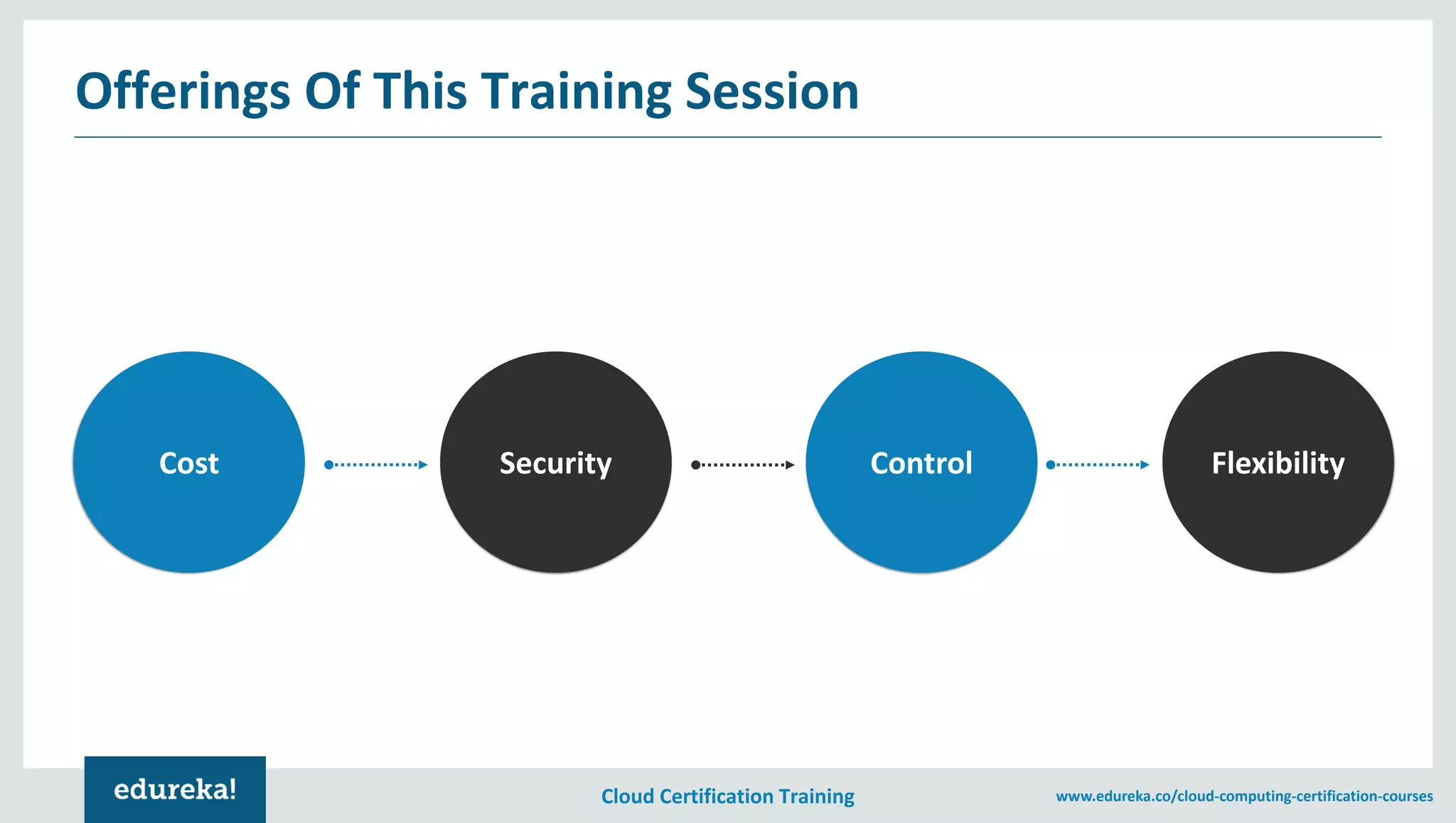 Offerings Of This Training Session

Cost

Security

Control

Flexibility

edureka!

Cloud Certification Training

www.edureka.co/cloud-computing-certification-courses